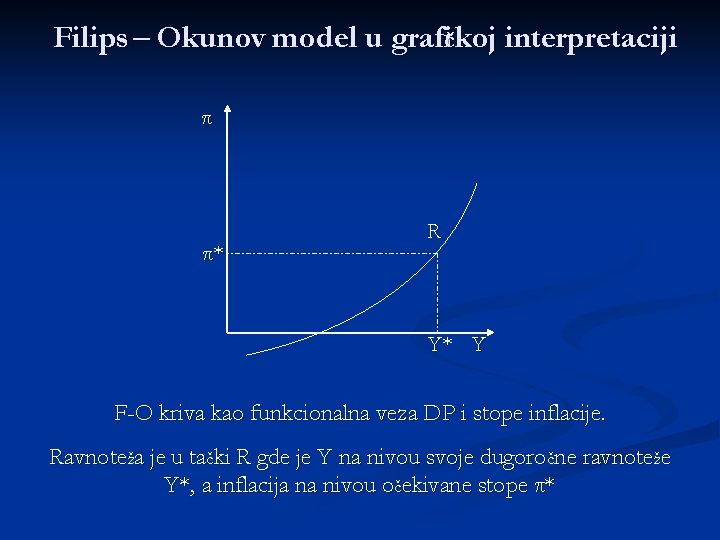 Filips – Okunov model u grafičkoj interpretaciji

$\pi$

R

$\pi^*$

Y* Y

F-O kriva kao funkcionalna veza DP i stope inflacije.

Ravnoteža je u tački R gde je Y na nivou svoje dugoročne ravnoteže Y*, a inflacija na nivou očekivane stope $\pi^*$